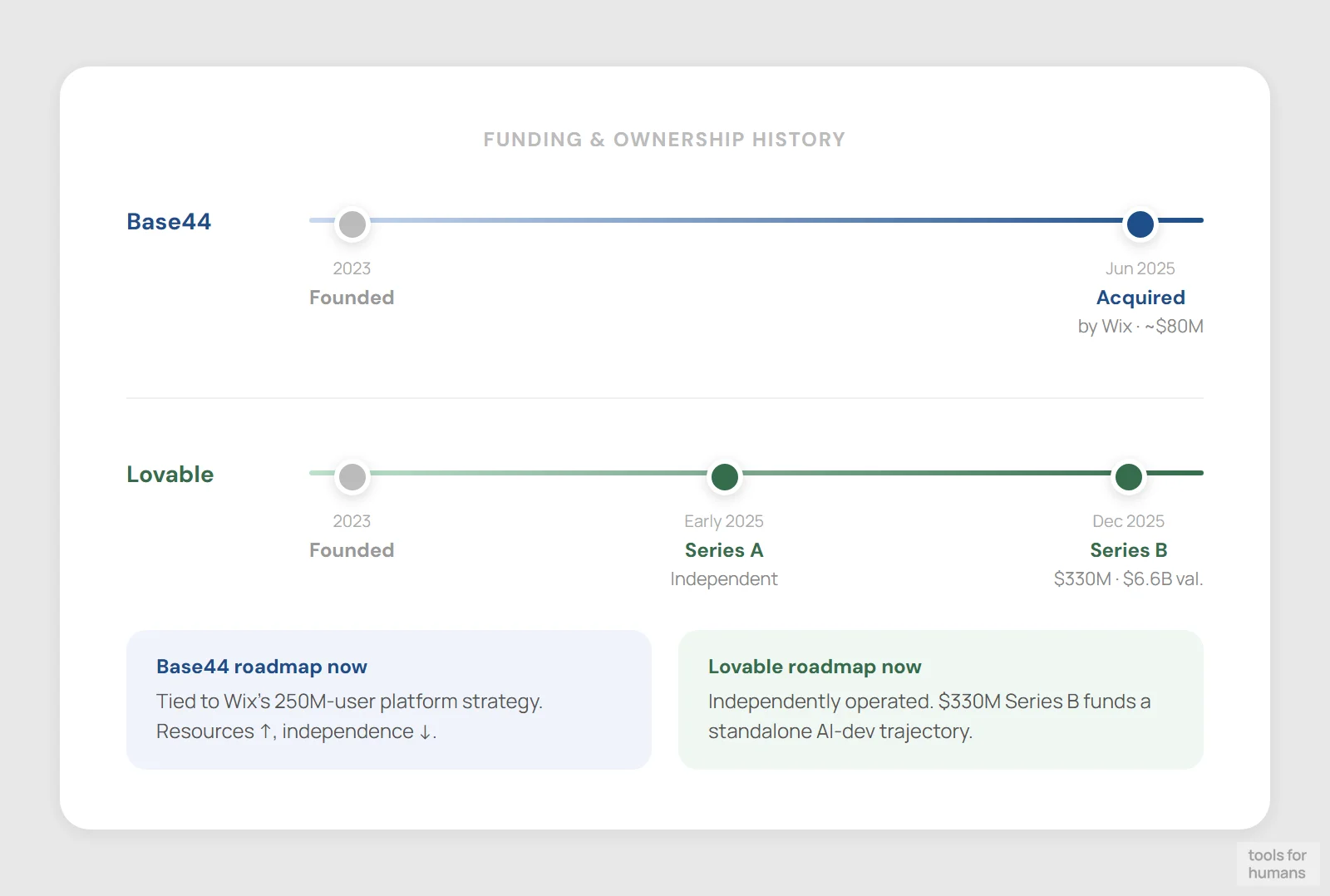 FUNDING & OWNERSHIP HISTORY

Base44

2023
Founded

Jun 2025
Acquired
by Wix · ~$80M

Lovable

2023
Founded

Early 2025
Series A
Independent

Dec 2025
Series B
$330M · $6.6B val.

Base44 roadmap now
Tied to Wix's 250M-user platform strategy. Resources ↑, independence ↓.

Lovable roadmap now
Independently operated. $330M Series B funds a standalone AI-dev trajectory.

tools for humans